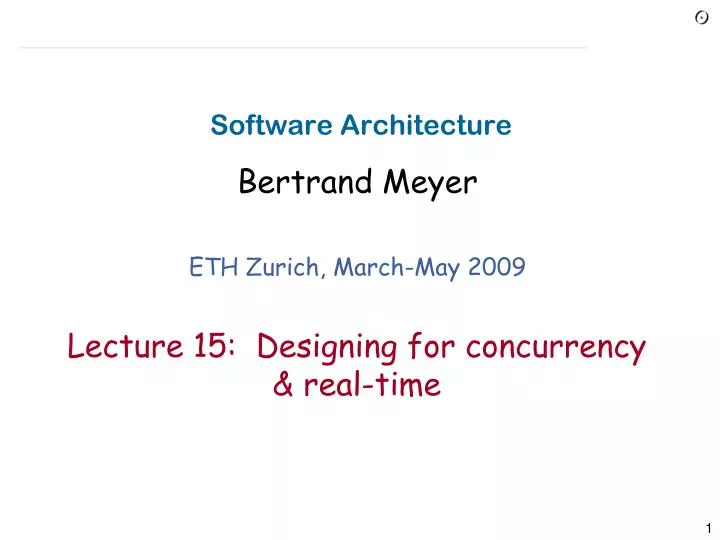 Software Architecture

Bertrand Meyer

ETH Zurich, March-May 2009

Lecture 15: Designing for concurrency & real-time

1